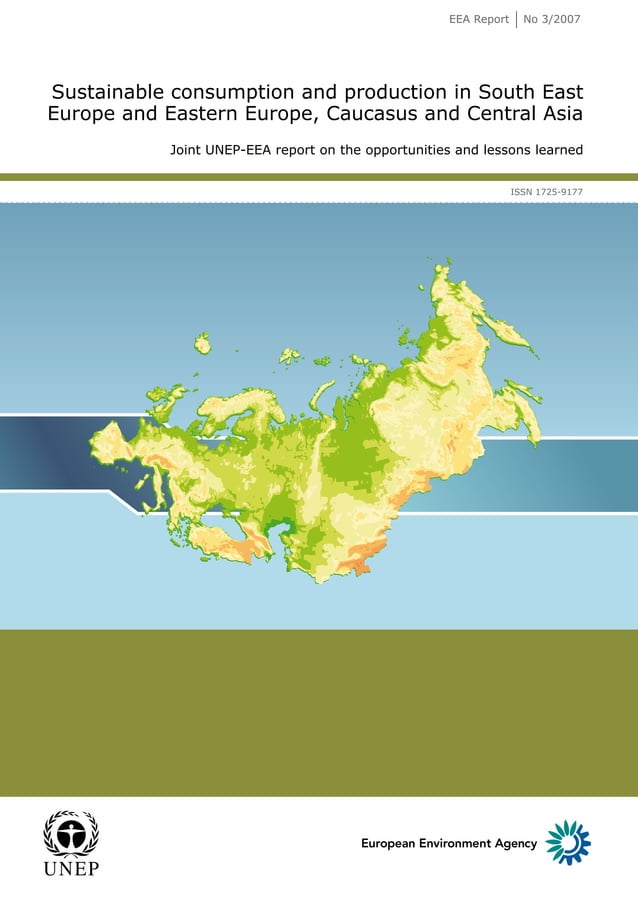 EEA Report | No 3/2007

Sustainable consumption and production in South East Europe and Eastern Europe, Caucasus and Central Asia

Joint UNEP-EEA report on the opportunities and lessons learned

ISSN 1725-9177

UNEP

European Environment Agency